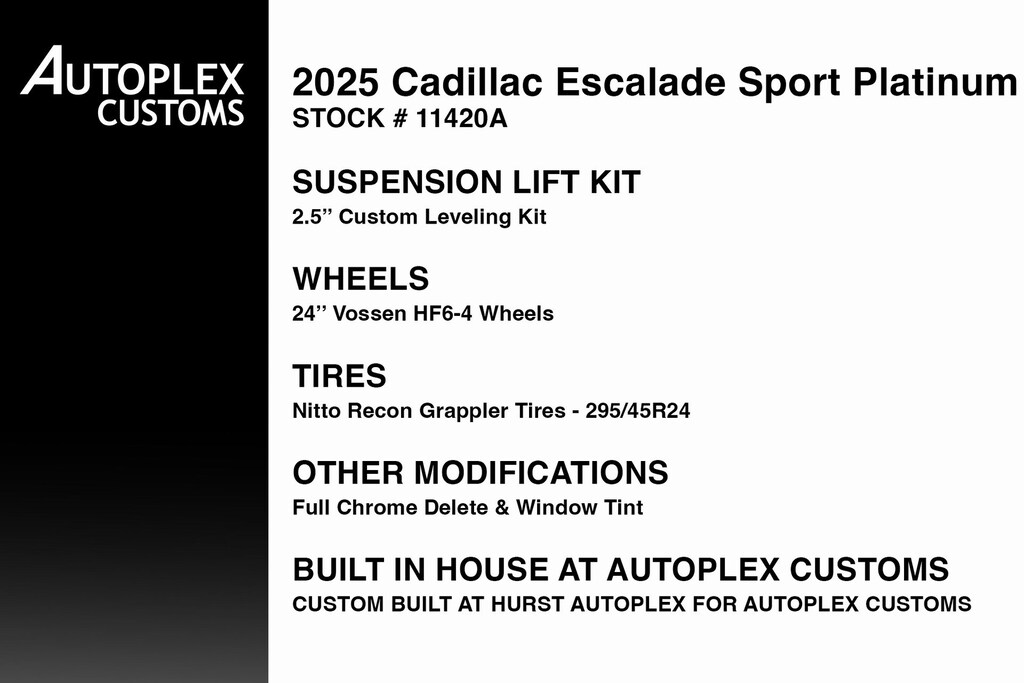 AUTOPLEX CUSTOMS

2025 Cadillac Escalade Sport Platinum
STOCK # 11420A

SUSPENSION LIFT KIT
2.5” Custom Leveling Kit

WHEELS
24” Vossen HF6-4 Wheels

TIRES
Nitto Recon Grappler Tires - 295/45R24

OTHER MODIFICATIONS
Full Chrome Delete & Window Tint

BUILT IN HOUSE AT AUTOPLEX CUSTOMS
CUSTOM BUILT AT HURST AUTOPLEX FOR AUTOPLEX CUSTOMS